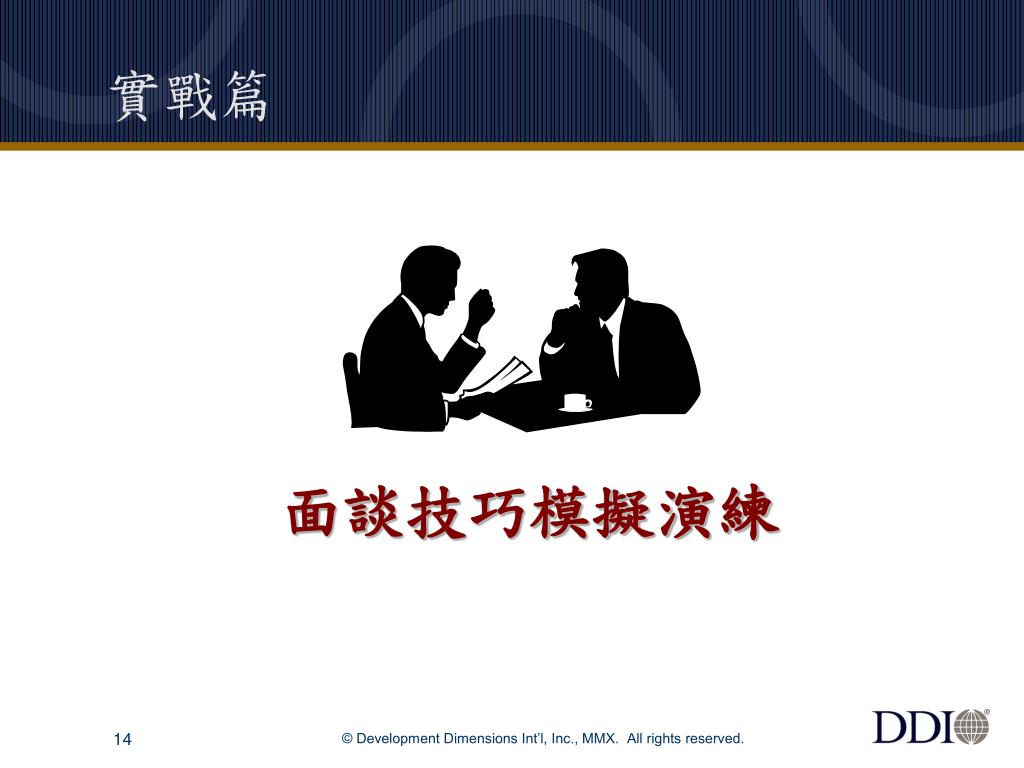 實戰篇

面談技巧模擬演練

14

© Development Dimensions Int'l, Inc., MMX. All rights reserved.

DDI®